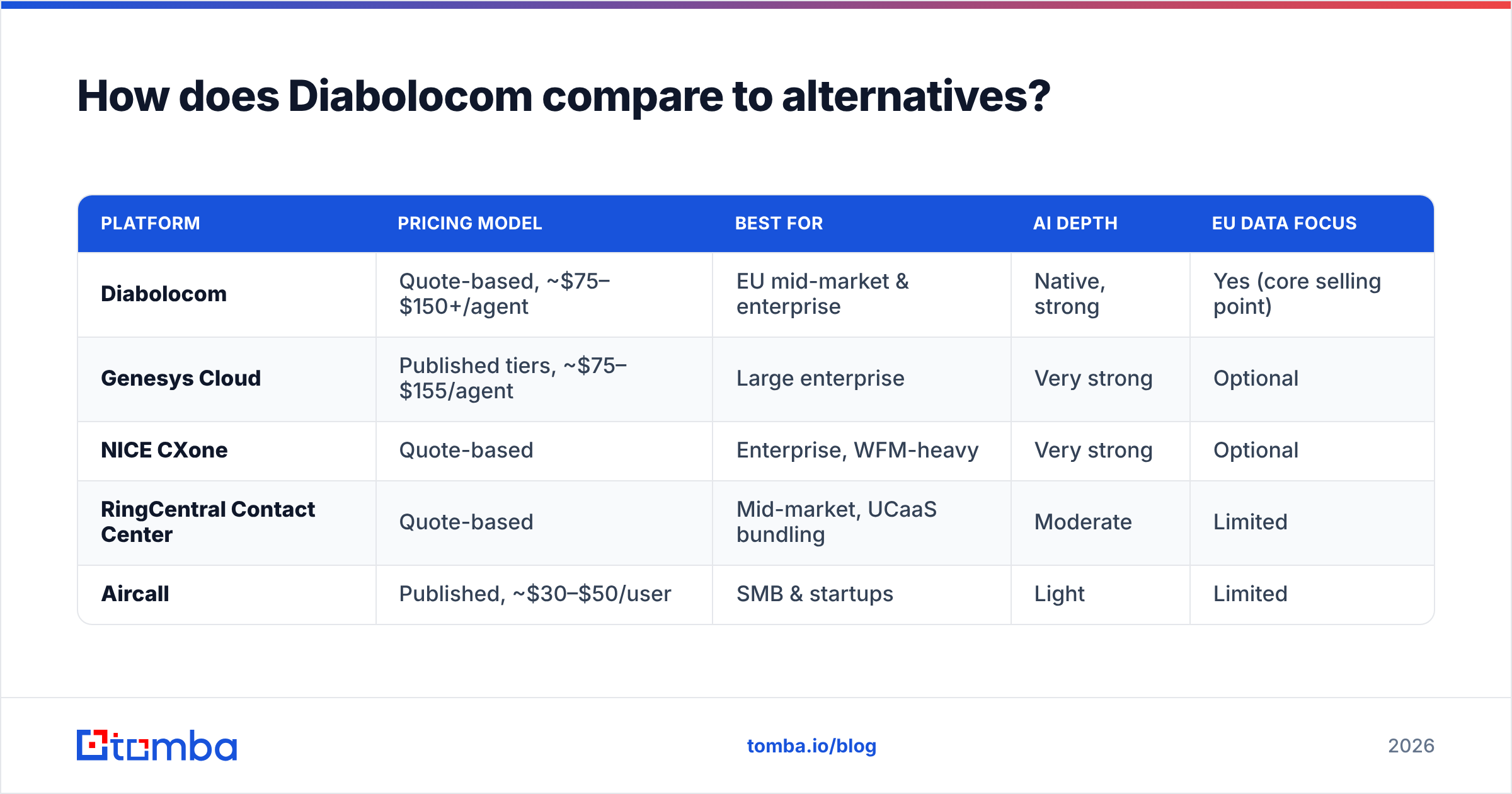 How does Diabolocom compare to alternatives?

| PLATFORM | PRICING MODEL | BEST FOR | AI DEPTH | EU DATA FOCUS |
|---|---|---|---|---|
| Diabolocom | Quote-based, ~\$75–\$150+/agent | EU mid-market & enterprise | Native, strong | Yes (core selling point) |
| Genesys Cloud | Published tiers, ~\$75–\$155/agent | Large enterprise | Very strong | Optional |
| NICE CXone | Quote-based | Enterprise, WFM-heavy | Very strong | Optional |
| RingCentral Contact Center | Quote-based | Mid-market, UCaaS bundling | Moderate | Limited |
| Aircall | Published, ~\$30–\$50/user | SMB & startups | Light | Limited |

tomba

tomba.io/blog

2026